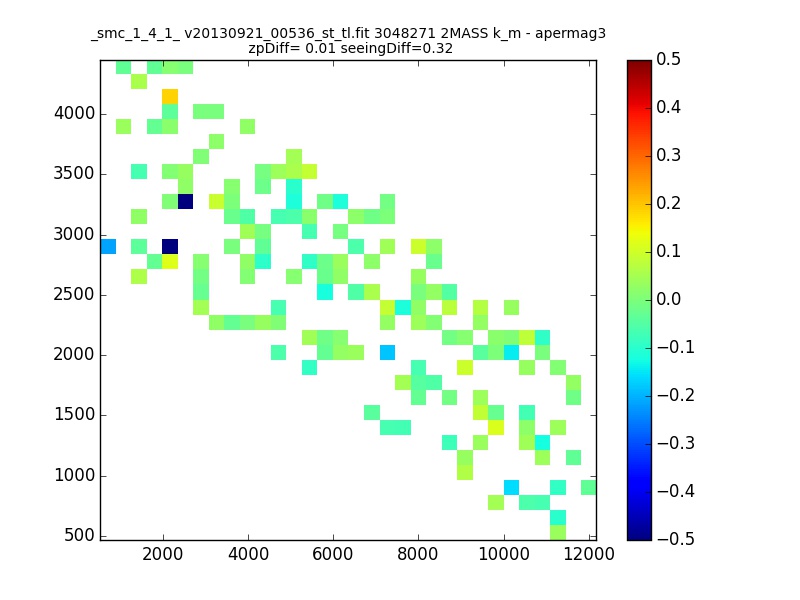 _smc_1_4_1_ v20130921_00536_st_tl.fit 3048271 2MASS k_m - apermag3
zpDiff= 0.01 seeingDiff=0.32

4000
3500
3000
2500
2000
1500
1000
500

2000 4000 6000 8000 10000 12000

0.5
0.4
0.3
0.2
0.1
0.0
−0.1
−0.2
−0.3
−0.4
−0.5